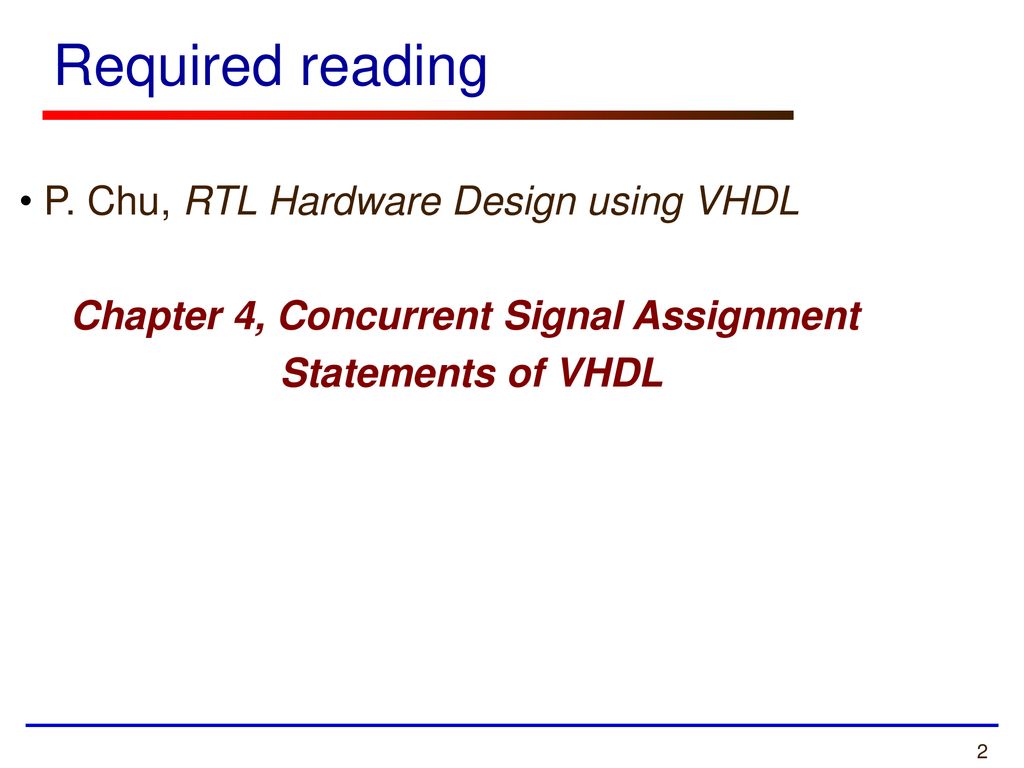 Required reading

• P. Chu, RTL Hardware Design using VHDL

Chapter 4, Concurrent Signal Assignment Statements of VHDL

2